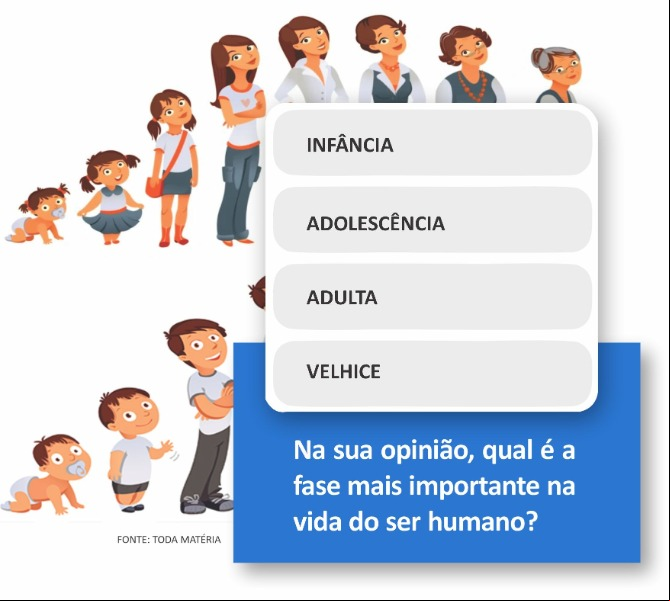 INFÂNCIA

ADOLESCÊNCIA

ADULTA

VELHICE

Na sua opinião, qual é a fase mais importante na vida do ser humano?

FONTE: TODA MATÉRIA